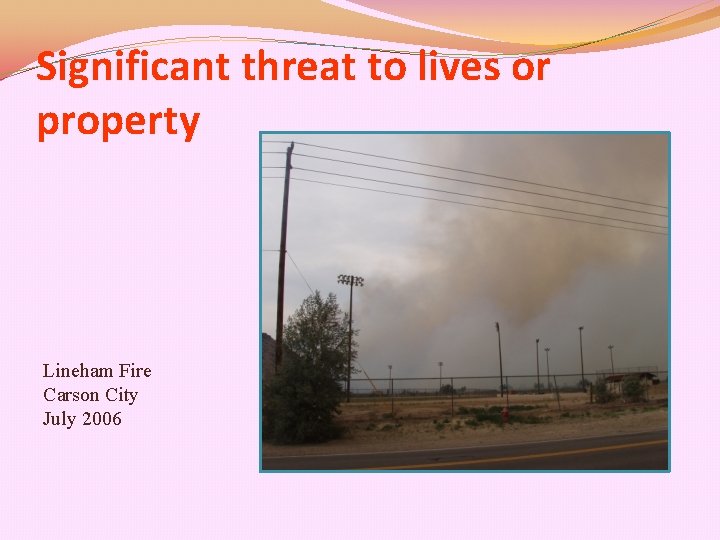 Significant threat to lives or property

Lineham Fire
Carson City
July 2006